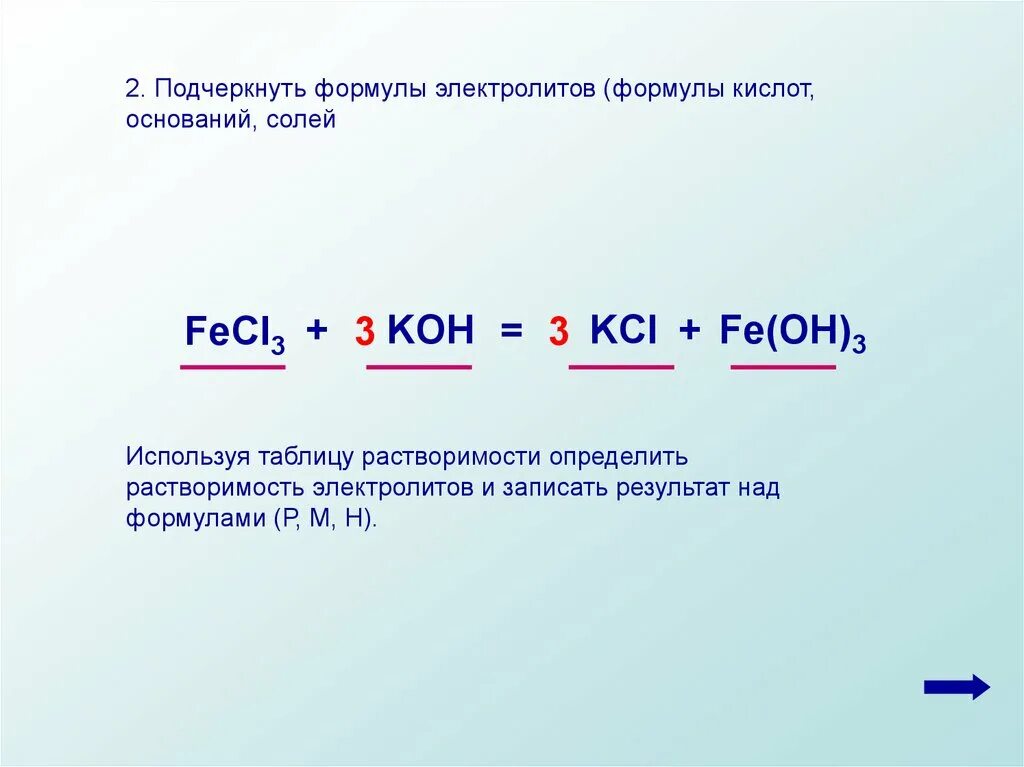 2. Подчеркнуть формулы электролитов (формулы кислот, оснований, солей

$FeCl_3 + 3KOH = 3KCl + Fe(OH)_3$

Используя таблицу растворимости определить растворимость электролитов и записать результат над формулами (Р, М, Н).